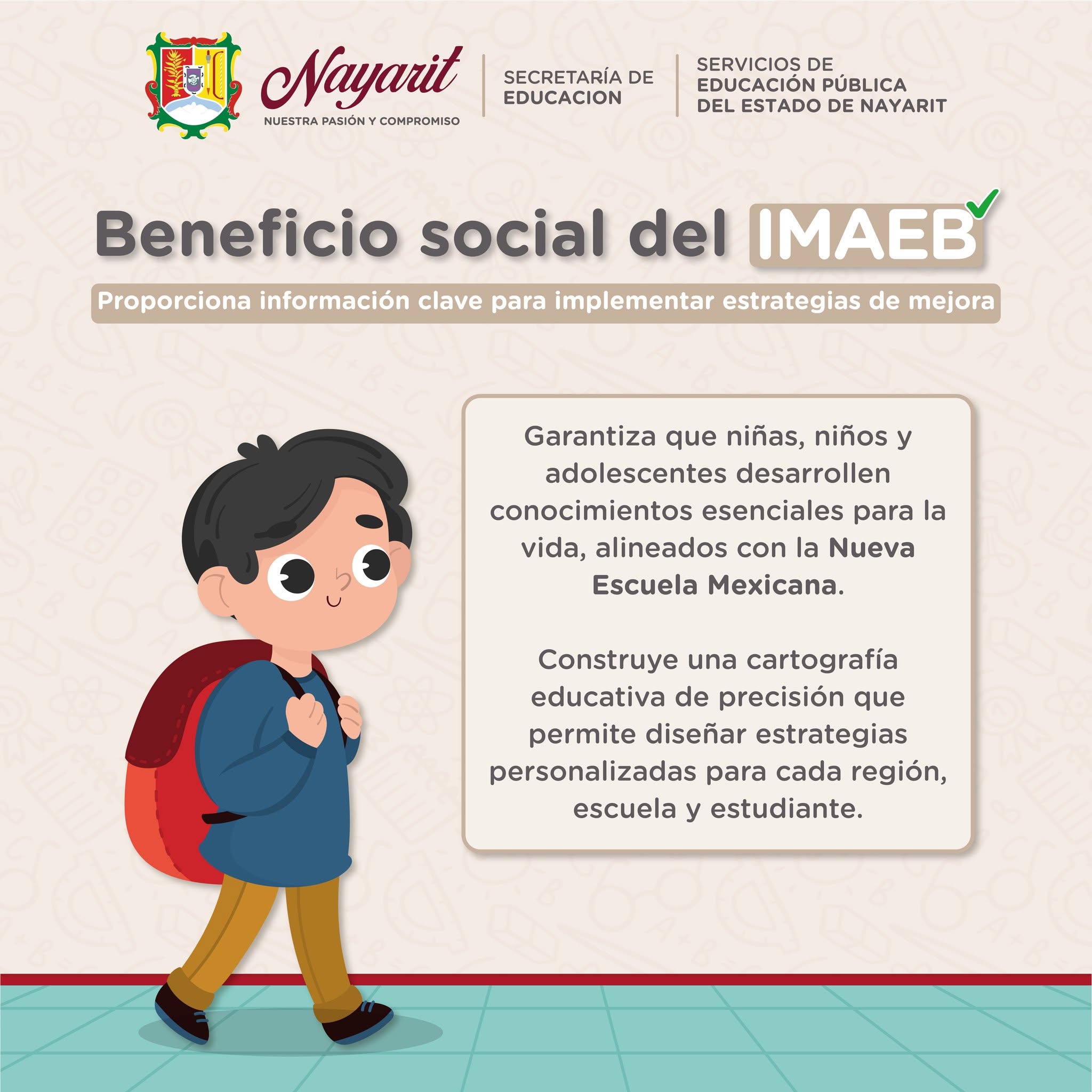 Nayarit
NUESTRA PASIÓN Y COMPROMISO

SECRETARÍA DE EDUCACION

SERVICIOS DE EDUCACIÓN PÚBLICA DEL ESTADO DE NAYARIT

Beneficio social del IMAEB

Proporciona información clave para implementar estrategias de mejora

Garantiza que niñas, niños y adolescentes desarrollen conocimientos esenciales para la vida, alineados con la Nueva Escuela Mexicana.

Construye una cartografía educativa de precisión que permite diseñar estrategias personalizadas para cada región, escuela y estudiante.